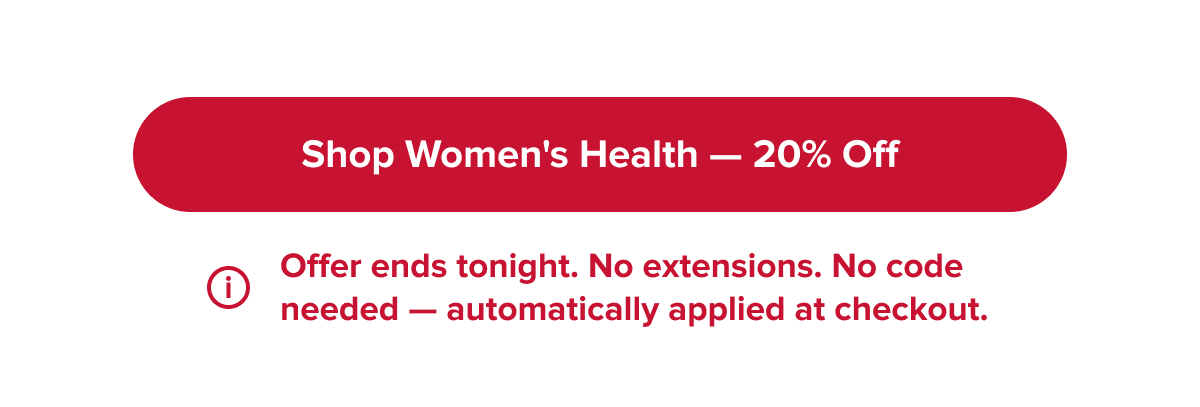 Shop Women's Health — 20% Off

Offer ends tonight. No extensions. No code needed — automatically applied at checkout.